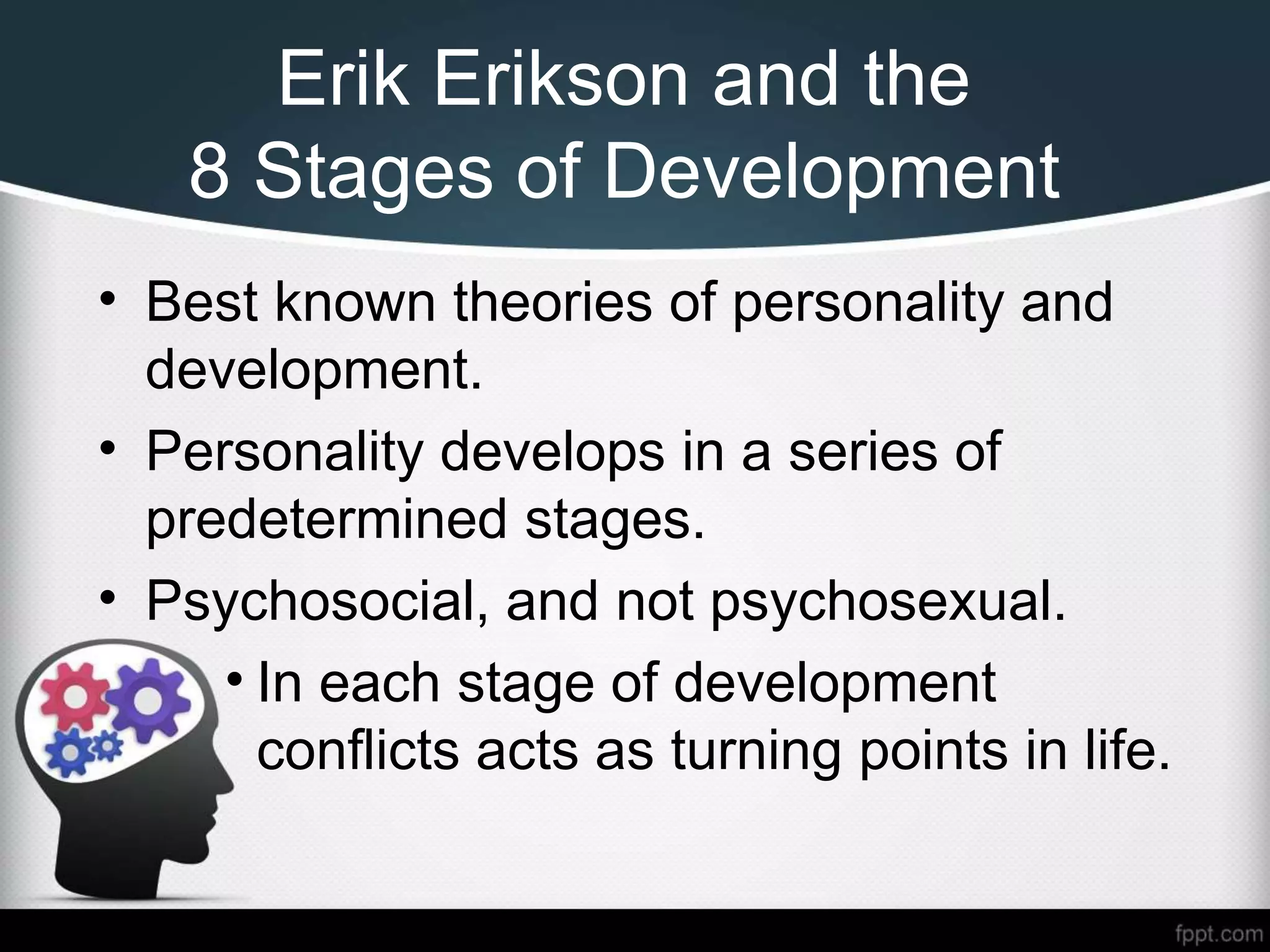 Erik Erikson and the
8 Stages of Development

• Best known theories of personality and development.
• Personality develops in a series of predetermined stages.
• Psychosocial, and not psychosexual.
  • In each stage of development conflicts acts as turning points in life.

fppt.com